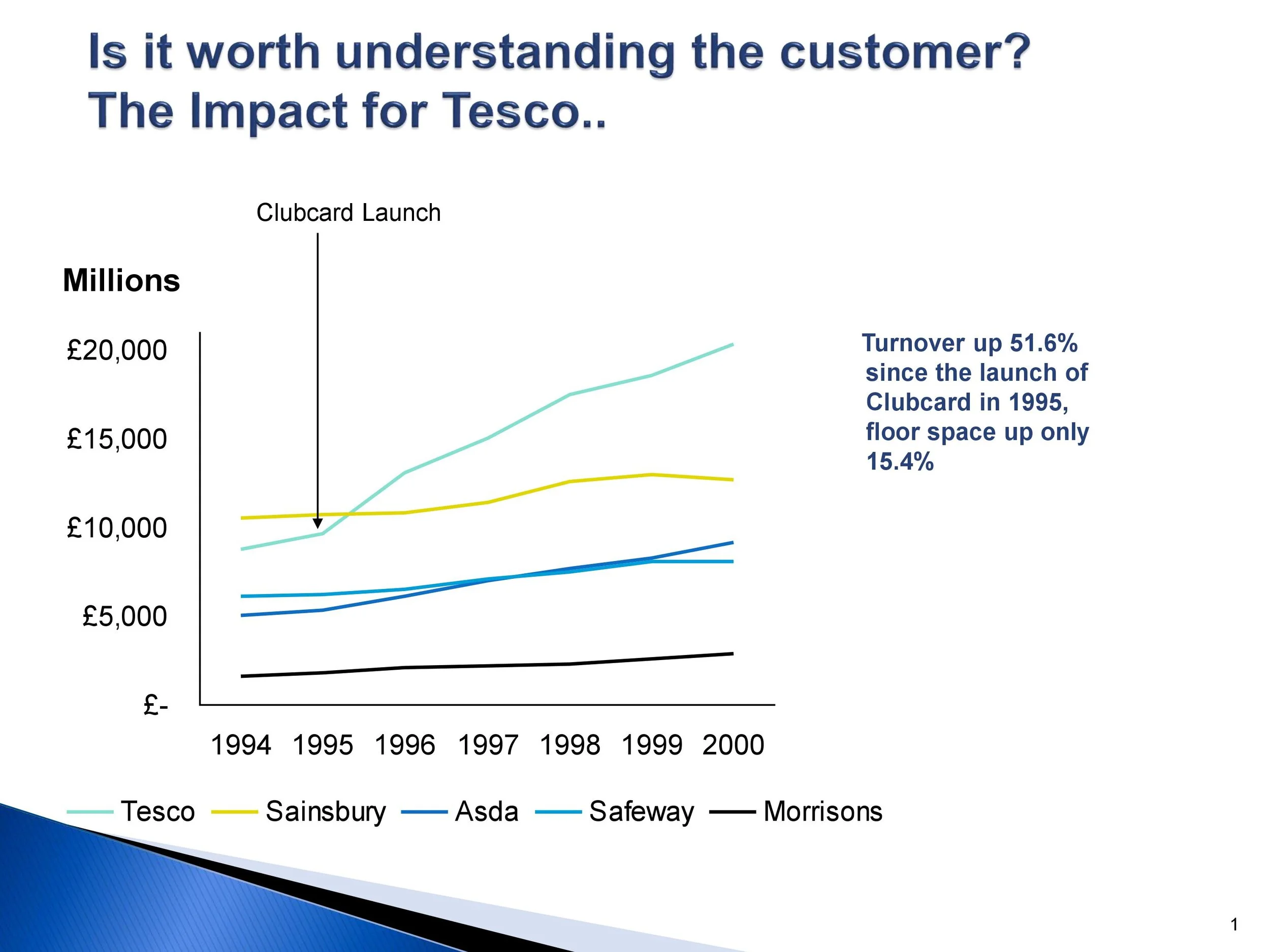 Is it worth understanding the customer?
The Impact for Tesco..

Clubcard Launch

Millions

£20,000
£15,000
£10,000
£5,000
£-

1994 1995 1996 1997 1998 1999 2000

Tesco Sainsbury Asda Safeway Morrisons

Turnover up 51.6% since the launch of Clubcard in 1995, floor space up only 15.4%

1